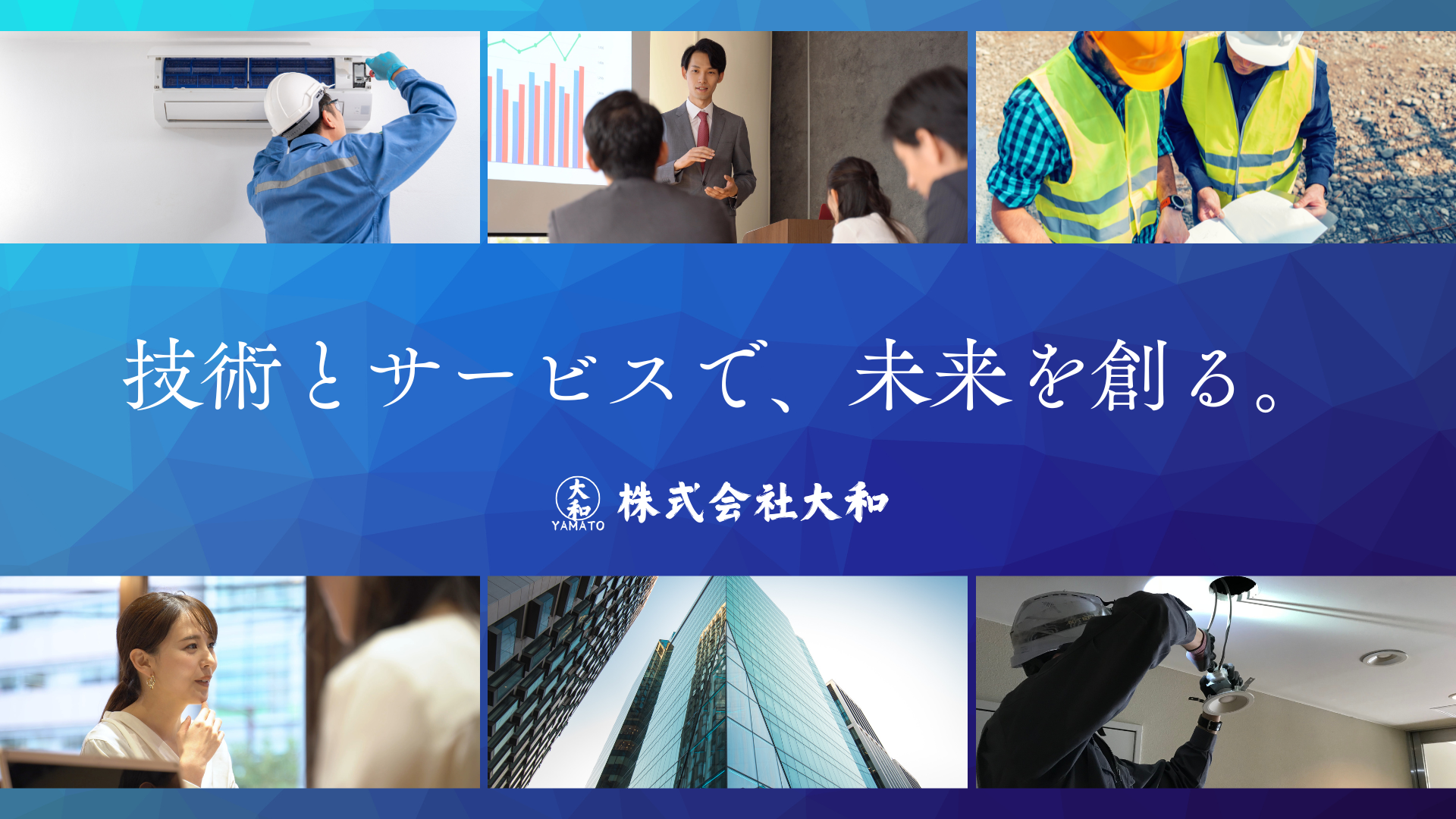 技術とサービスで、未来を創る。

大和
YAMATO
株式会社大和